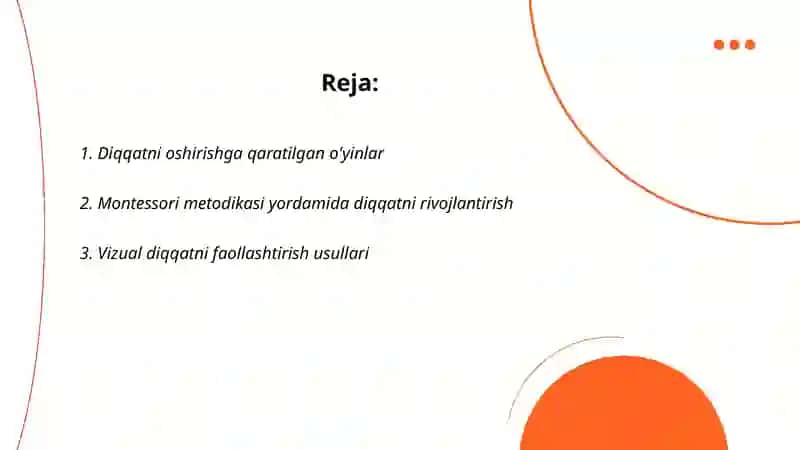 Reja:

1. Diqqatni oshirishga qaratilgan o'yinlar

2. Montessori metodikasi yordamida diqqatni rivojlantirish

3. Vizual diqqatni faollashtirish usullari